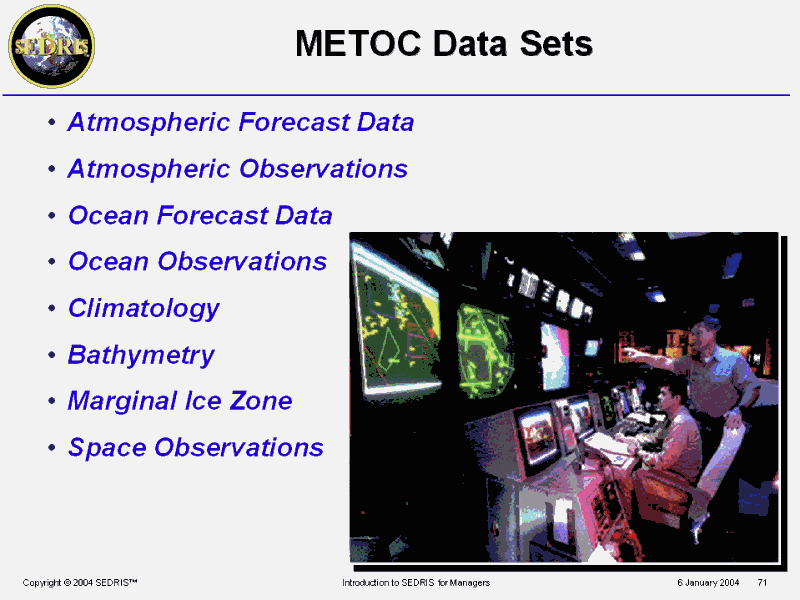 SEDRIS

METOC Data Sets

• Atmospheric Forecast Data
• Atmospheric Observations
• Ocean Forecast Data
• Ocean Observations
• Climatology
• Bathymetry
• Marginal Ice Zone
• Space Observations

Copyright © 2004 SEDRIS™ Introduction to SEDRIS for Managers 6 January 2004 71